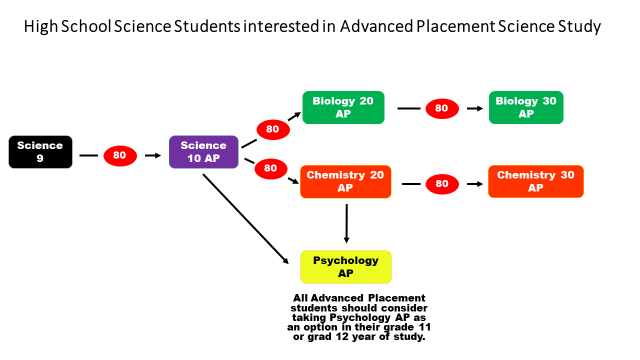 High School Science Students interested in Advanced Placement Science Study

Science 9

80

Science 10 AP

80

Biology 20 AP

80

Biology 30 AP

80

Chemistry 20 AP

80

Chemistry 30 AP

Psychology AP

All Advanced Placement students should consider taking Psychology AP as an option in their grade 11 or grad 12 year of study.